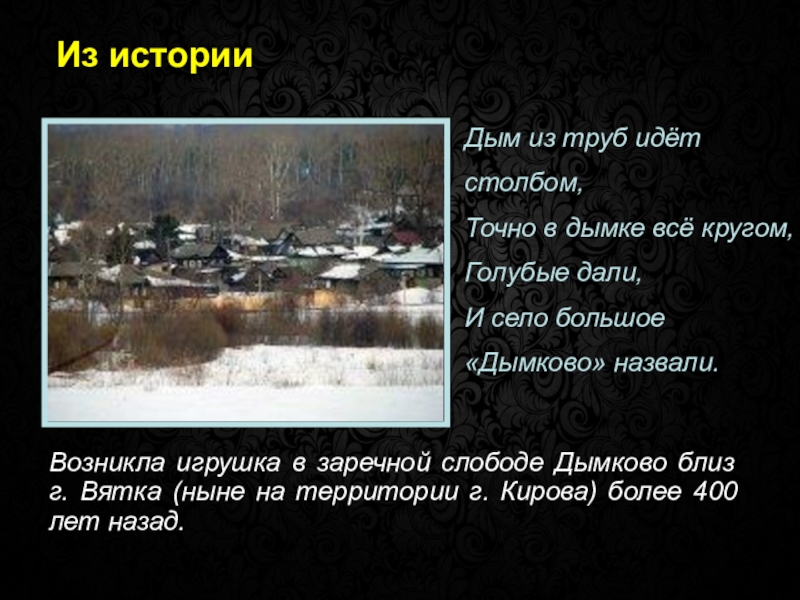 Из истории

Дым из труб идёт столбом,
Точно в дымке всё кругом,
Голубые дали,
И село большое
«Дымково» назвали.

Возникла игрушка в заречной слободе Дымково близ г. Вятка (ныне на территории г. Кирова) более 400 лет назад.